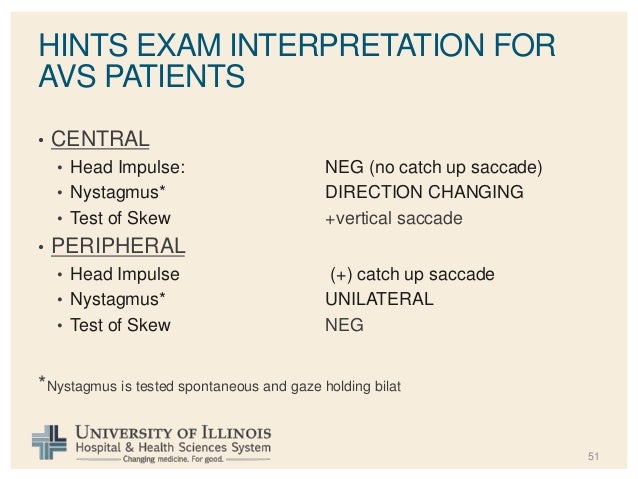 HINTS EXAM INTERPRETATION FOR AVS PATIENTS

• CENTRAL
  • Head Impulse: NEG (no catch up saccade)
  • Nystagmus* DIRECTION CHANGING
  • Test of Skew +vertical saccade
• PERIPHERAL
  • Head Impulse (+) catch up saccade
  • Nystagmus* UNILATERAL
  • Test of Skew NEG

*Nystagmus is tested spontaneous and gaze holding bilat

UNIVERSITY OF ILLINOIS
Hospital & Health Sciences System
Changing medicine. For good.

51